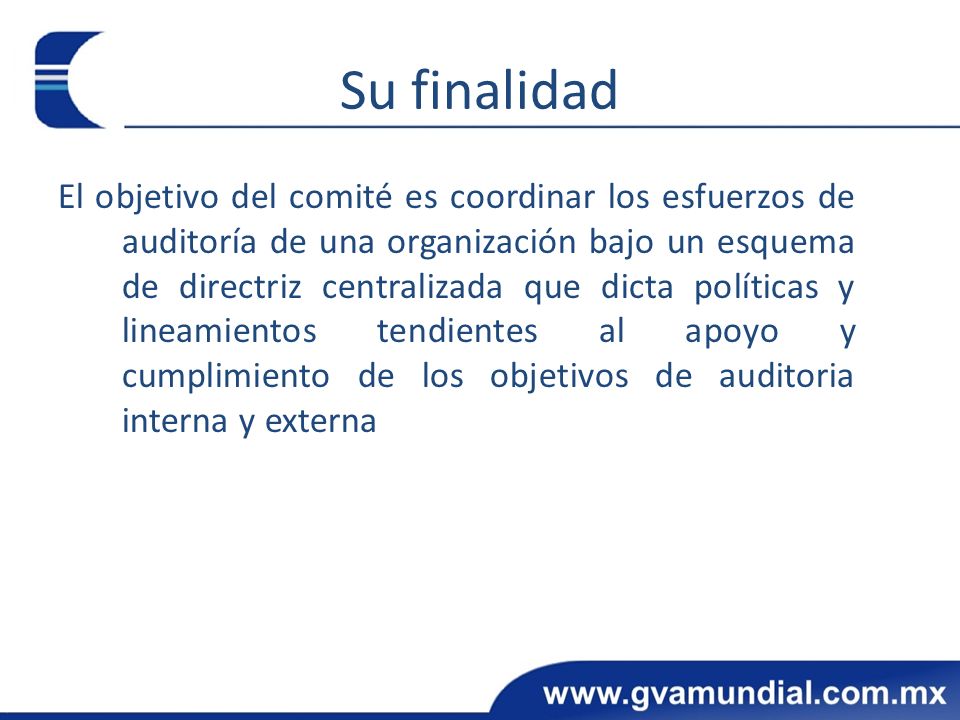 Su finalidad

El objetivo del comité es coordinar los esfuerzos de auditoría de una organización bajo un esquema de directriz centralizada que dicta políticas y lineamientos tendientes al apoyo y cumplimiento de los objetivos de auditoria interna y externa

www.gvamundial.com.mx